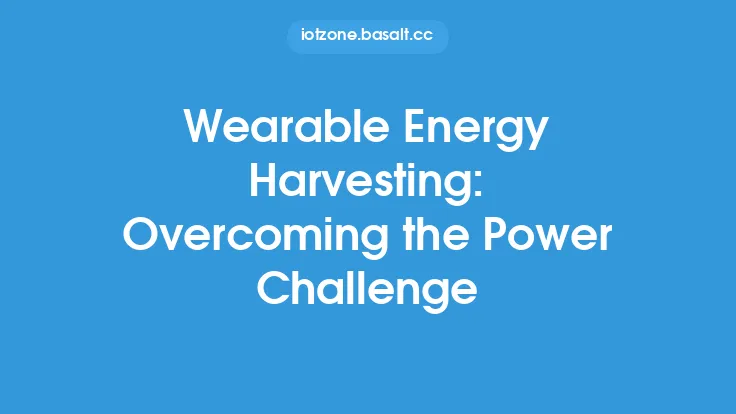 iotzone.basalt.cc

Wearable Energy Harvesting: Overcoming the Power Challenge